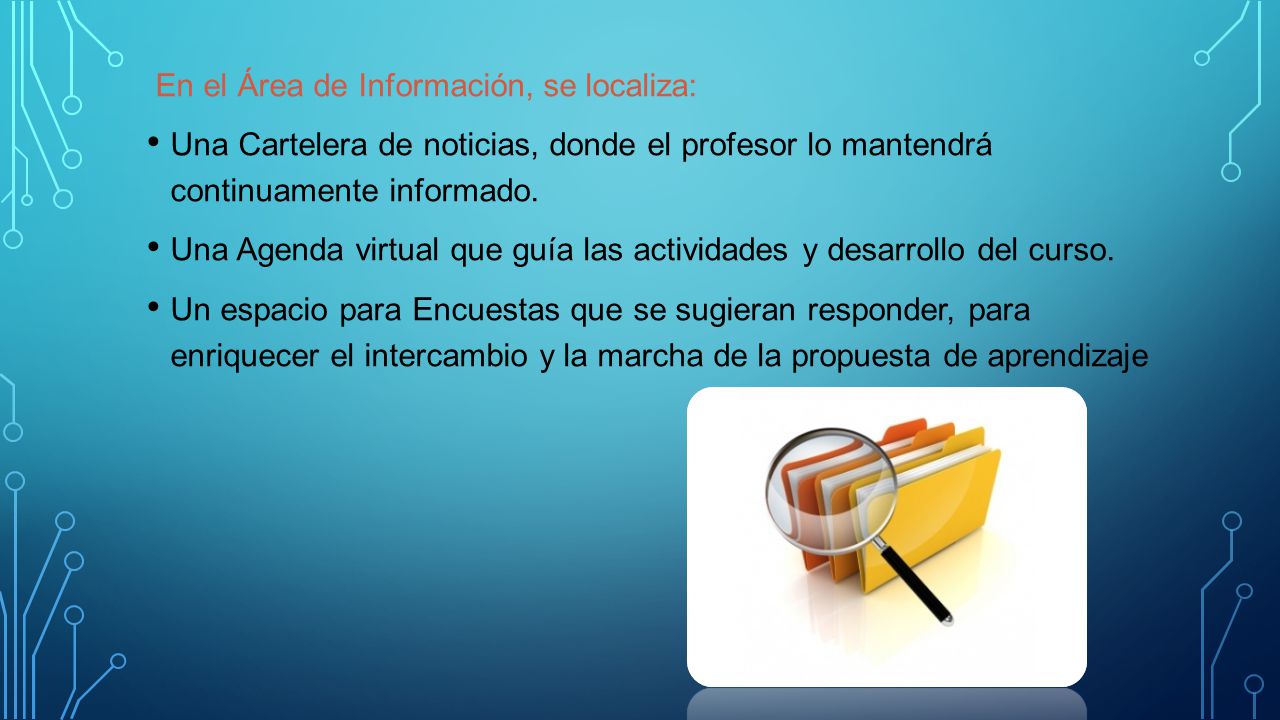 En el Área de Información, se localiza:

• Una Cartelera de noticias, donde el profesor lo mantendrá continuamente informado.

• Una Agenda virtual que guía las actividades y desarrollo del curso.

• Un espacio para Encuestas que se sugieran responder, para enriquecer el intercambio y la marcha de la propuesta de aprendizaje